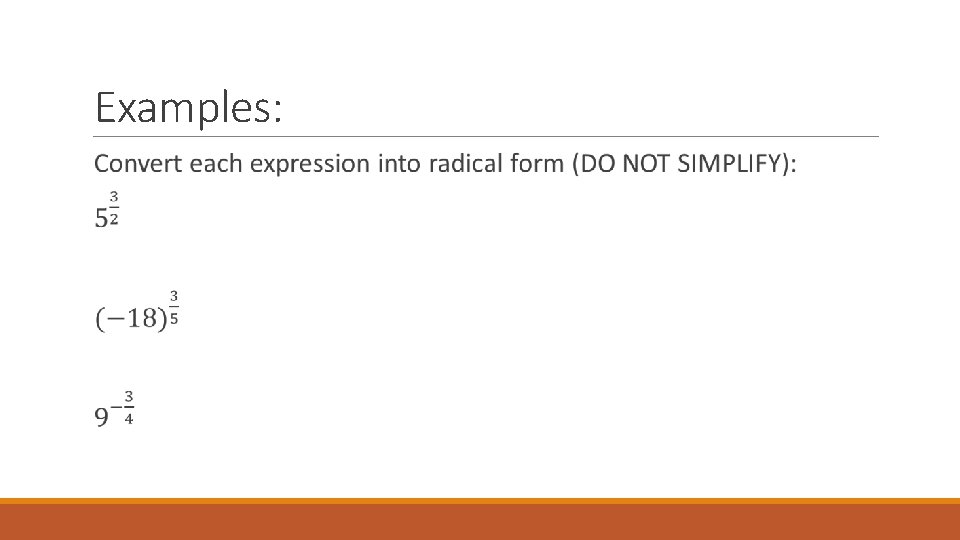 Examples:

Convert each expression into radical form (DO NOT SIMPLIFY):

$5^{\frac{3}{2}}$

$(-18)^{\frac{3}{5}}$

$9^{-\frac{3}{4}}$